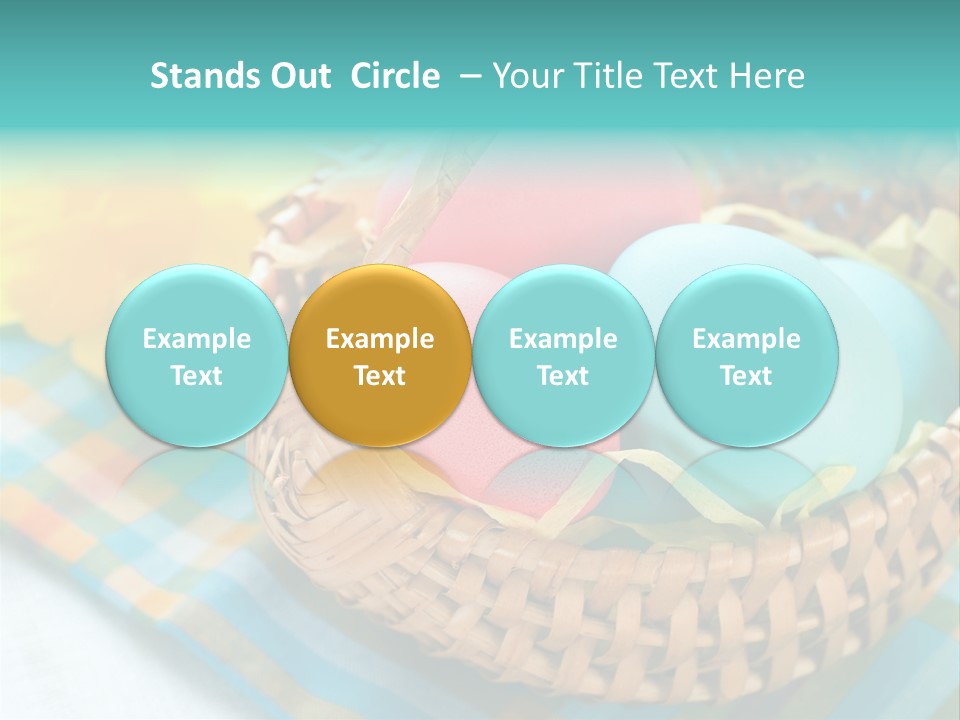 Stands Out Circle – Your Title Text Here

Example Text

Example Text

Example Text

Example Text